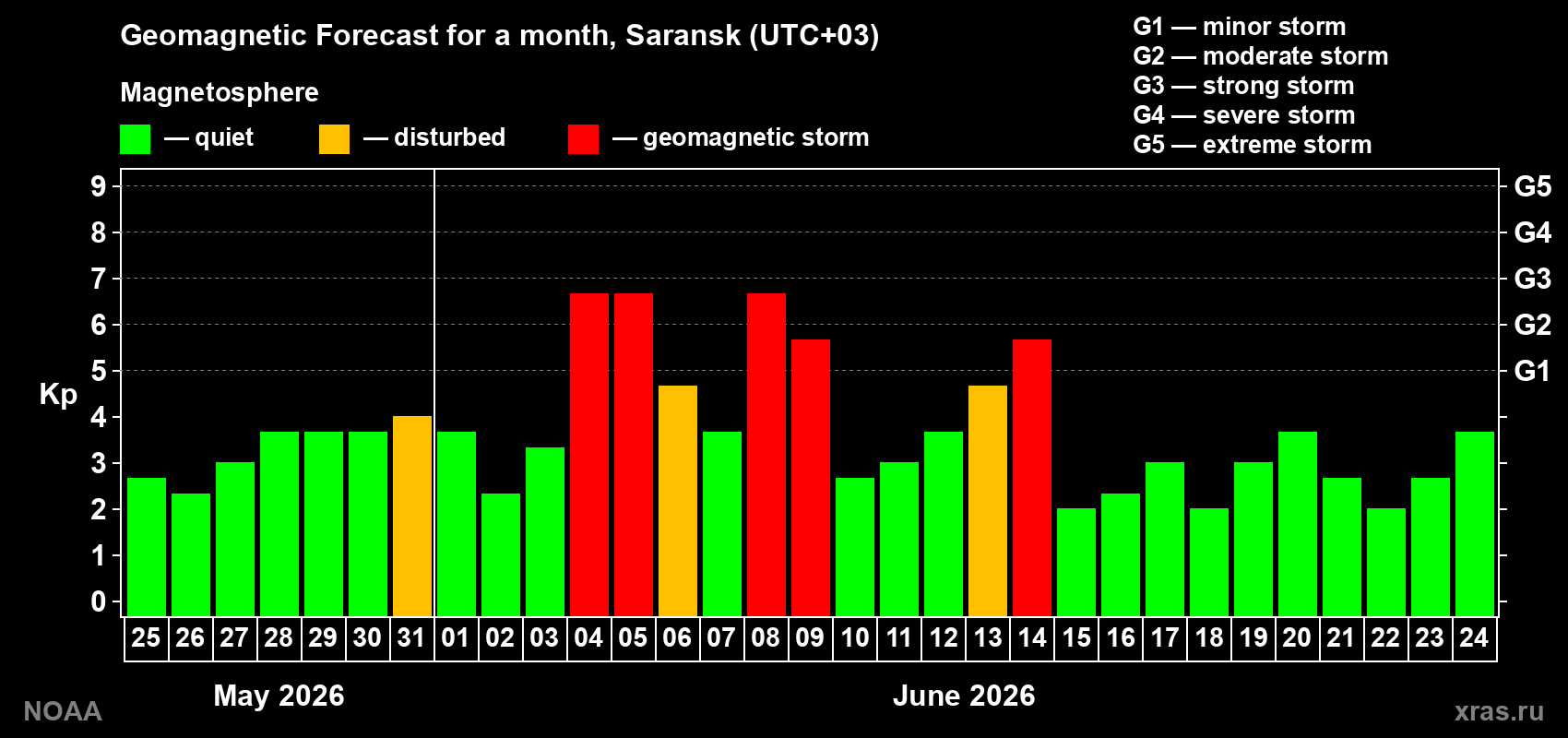 Geomagnetic Forecast for a month, Saransk (UTC+03)

Magnetosphere

— quiet — disturbed — geomagnetic storm

G1 — minor storm
G2 — moderate storm
G3 — strong storm
G4 — severe storm
G5 — extreme storm

Kp

9
8
7
6
5
4
3
2
1
0

G5
G4
G3
G2
G1

25 26 27 28 29 30 31 01 02 03 04 05 06 07 08 09 10 11 12 13 14 15 16 17 18 19 20 21 22 23 24

May 2026

June 2026

NOAA

xras.ru